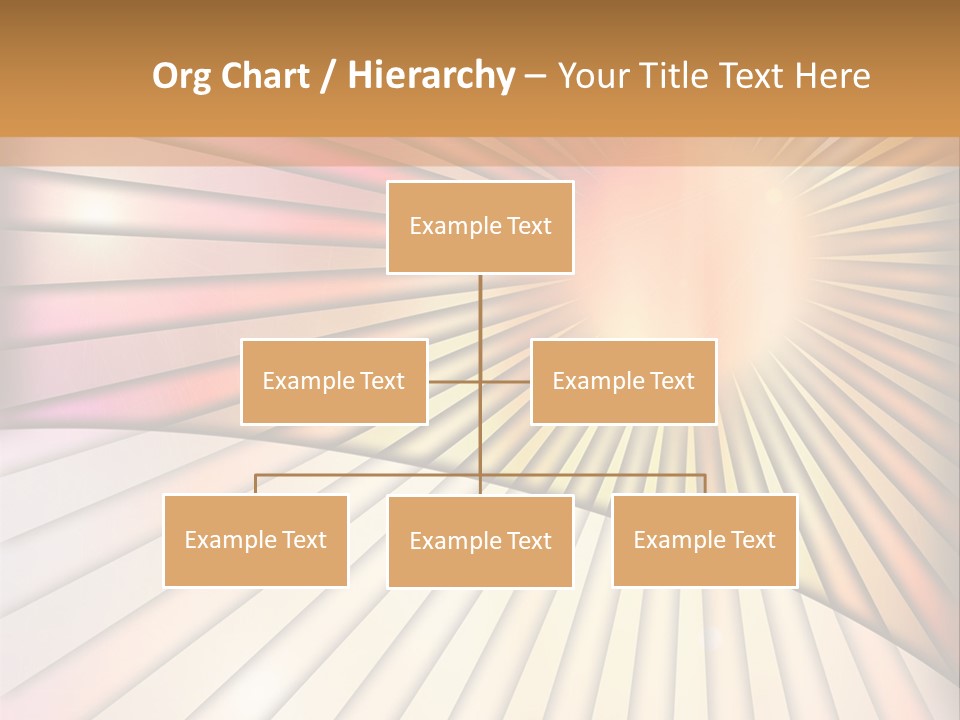 Org Chart / Hierarchy – Your Title Text Here

Example Text

Example Text

Example Text

Example Text

Example Text

Example Text